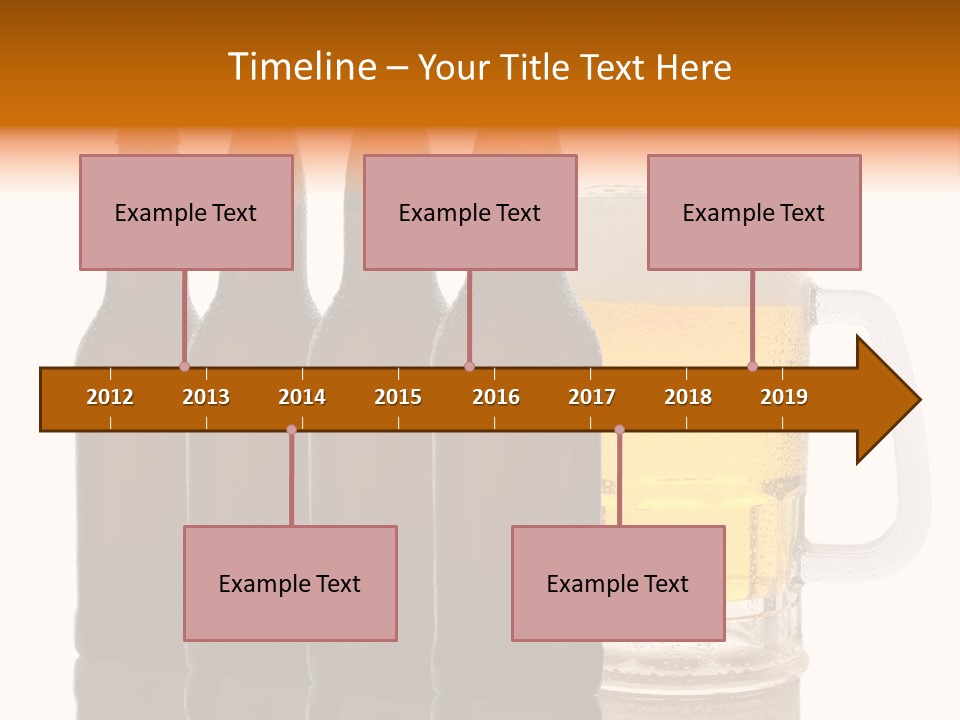 Timeline – Your Title Text Here

Example Text

Example Text

Example Text

2012 2013 2014 2015 2016 2017 2018 2019

Example Text

Example Text